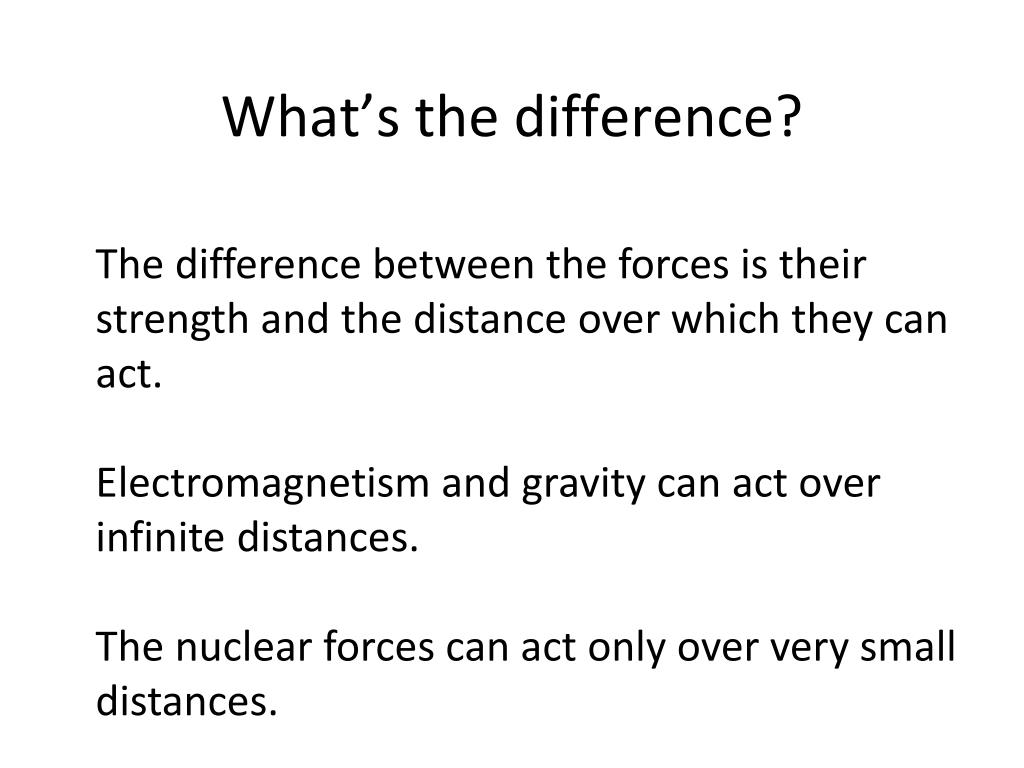 What’s the difference?

The difference between the forces is their strength and the distance over which they can act.

Electromagnetism and gravity can act over infinite distances.

The nuclear forces can act only over very small distances.